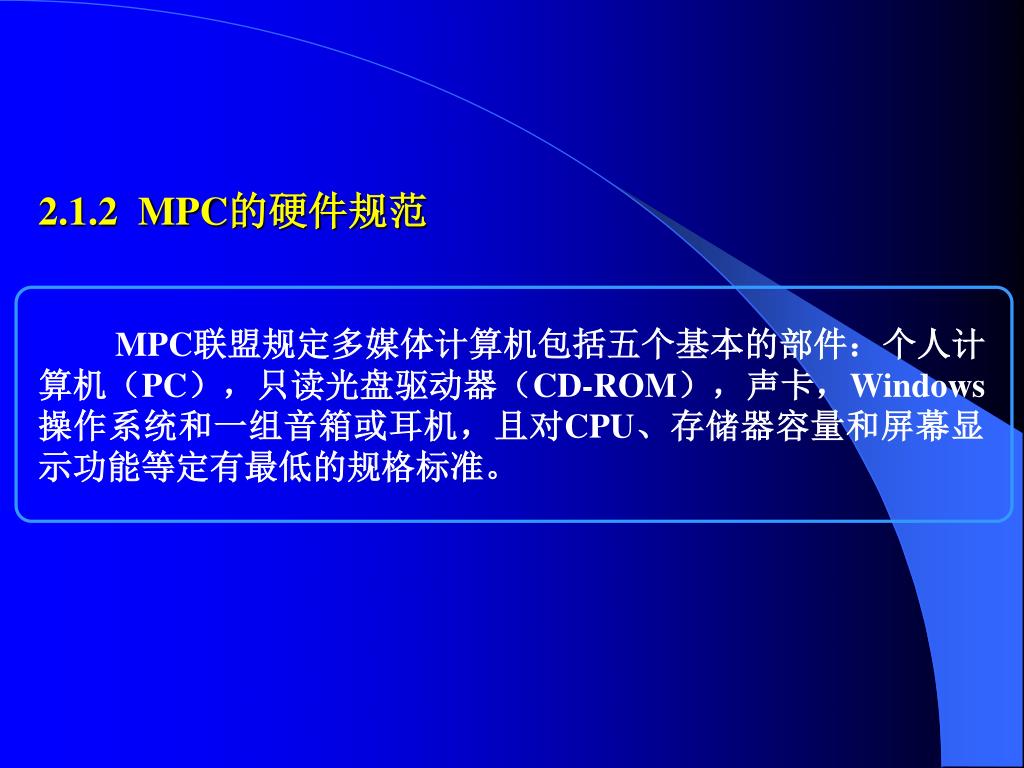 2.1.2 MPC的硬件规范

MPC联盟规定多媒体计算机包括五个基本的部件：个人计算机（PC），只读光盘驱动器（CD-ROM），声卡，Windows操作系统和一组音箱或耳机，且对CPU、存储器容量和屏幕显示功能等定有最低的规格标准。